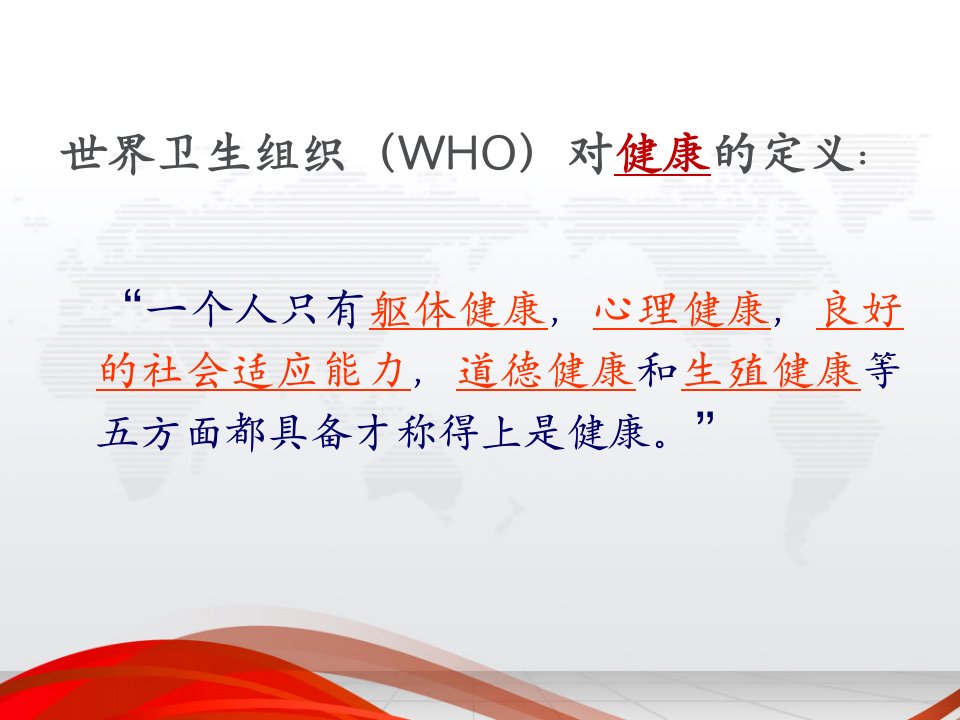 世界卫生组织（WHO）对健康的定义：

“一个人只有躯体健康，心理健康，良好的社会适应能力，道德健康和生殖健康等五方面都具备才称得上是健康。”